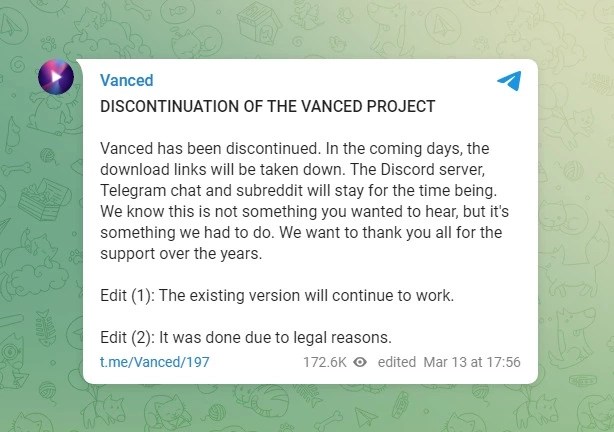 Vanced

DISCONTINUATION OF THE VANCED PROJECT

Vanced has been discontinued. In the coming days, the download links will be taken down. The Discord server, Telegram chat and subreddit will stay for the time being. We know this is not something you wanted to hear, but it's something we had to do. We want to thank you all for the support over the years.

Edit (1): The existing version will continue to work.

Edit (2): It was done due to legal reasons.

t.me/Vanced/197 172.6K edited Mar 13 at 17:56